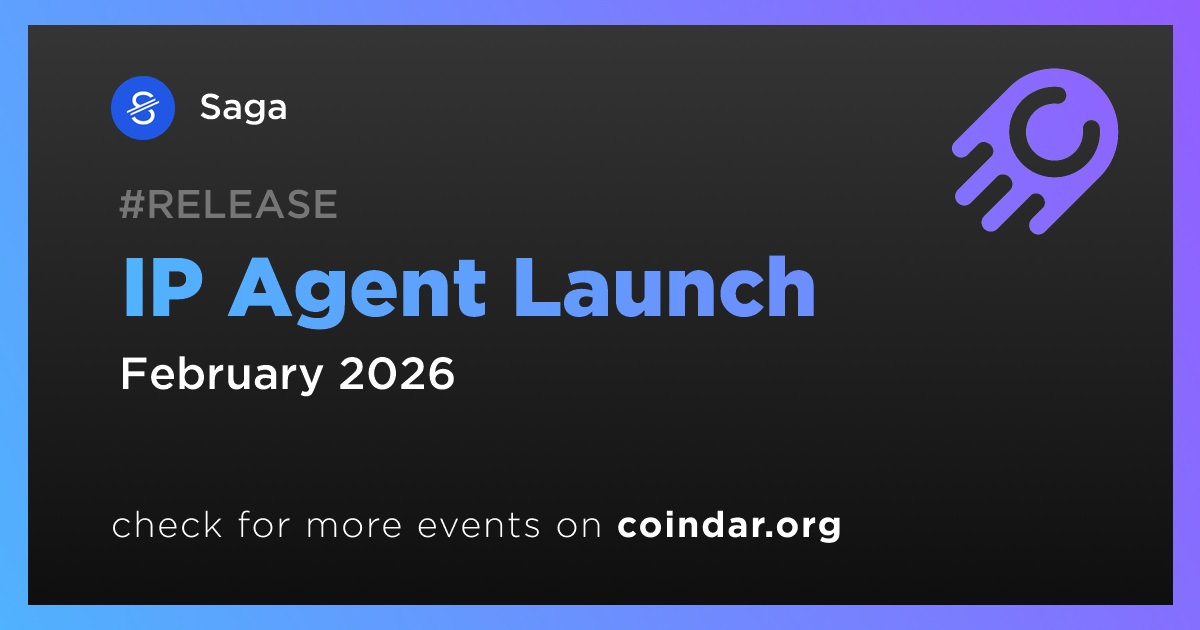 Saga

#RELEASE

IP Agent Launch

February 2026

check for more events on coindar.org